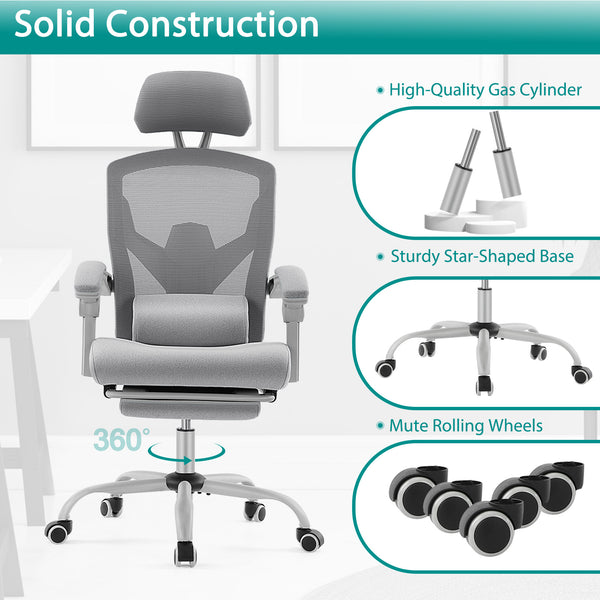 Solid Construction

360°

• High-Quality Gas Cylinder

• Sturdy Star-Shaped Base

• Mute Rolling Wheels